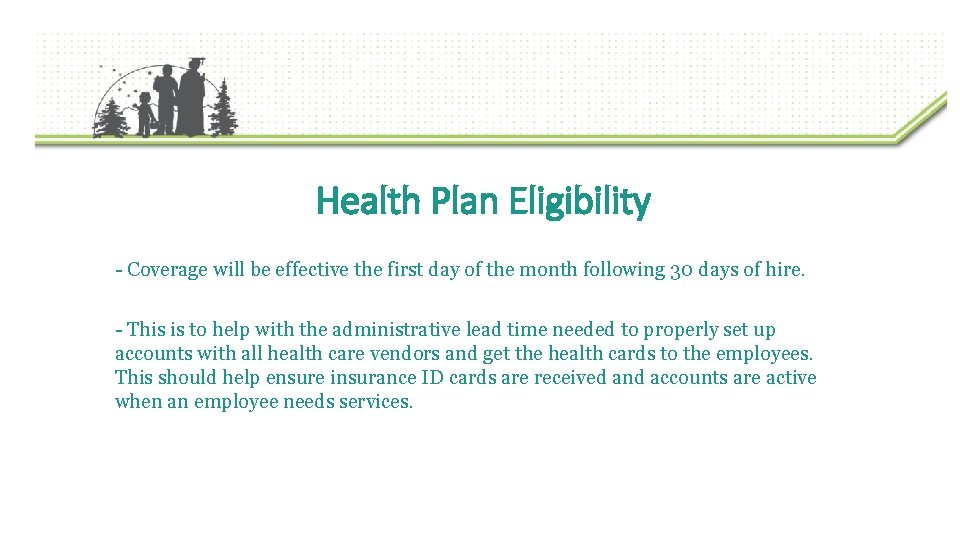 Health Plan Eligibility

- Coverage will be effective the first day of the month following 30 days of hire.

- This is to help with the administrative lead time needed to properly set up accounts with all health care vendors and get the health cards to the employees. This should help ensure insurance ID cards are received and accounts are active when an employee needs services.